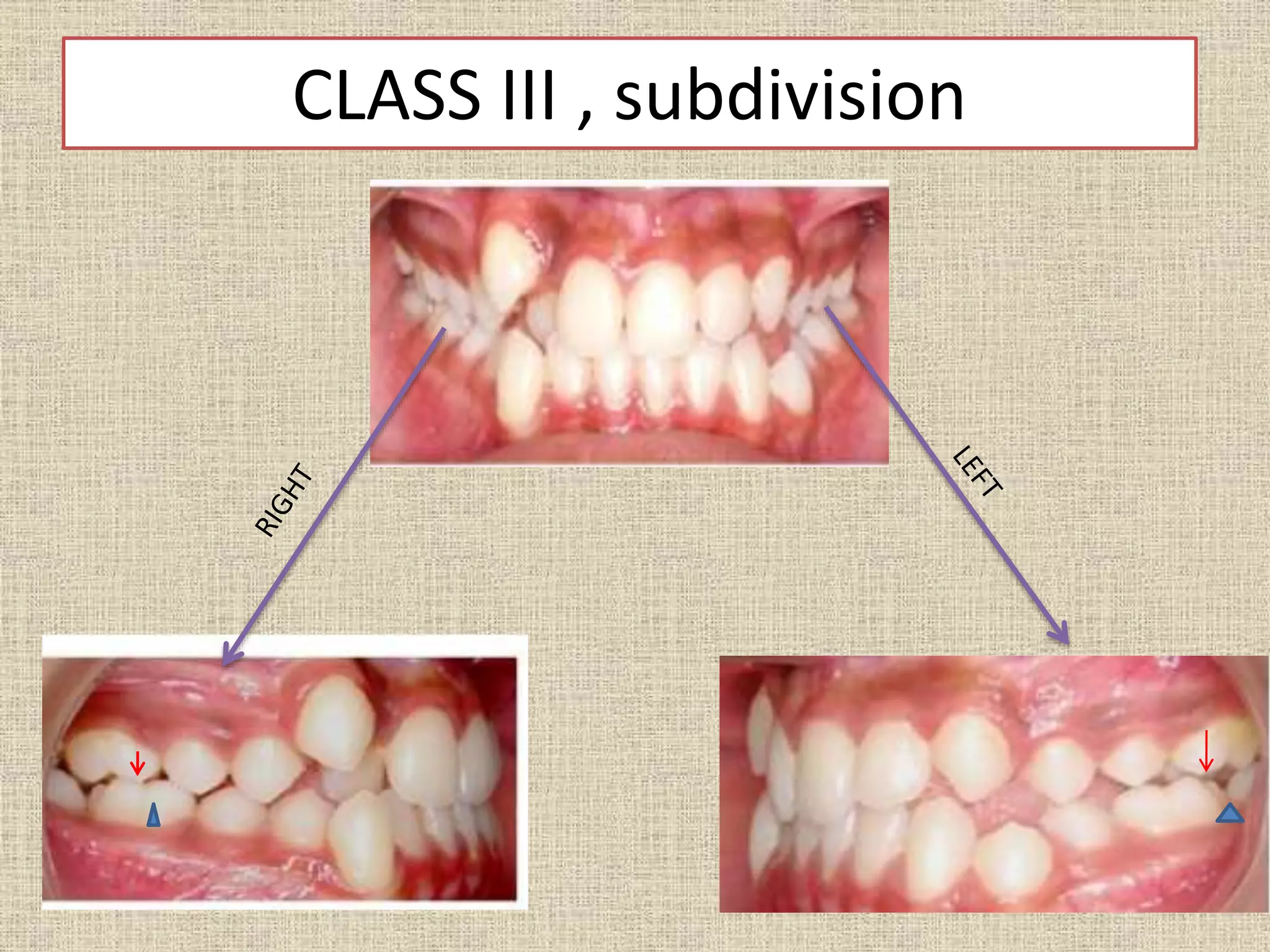 CLASS III , subdivision

RIGHT

LEFT